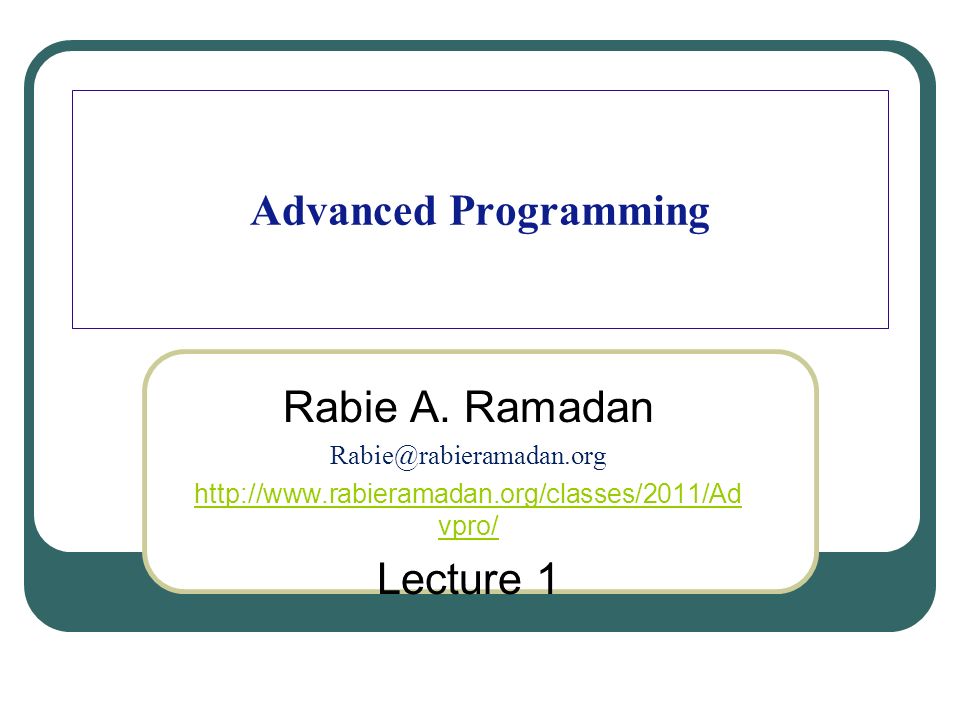 Advanced Programming

Rabie A. Ramadan

Rabie@rabieramadan.org

http://www.rabieramadan.org/classes/2011/Advpro/

Lecture 1